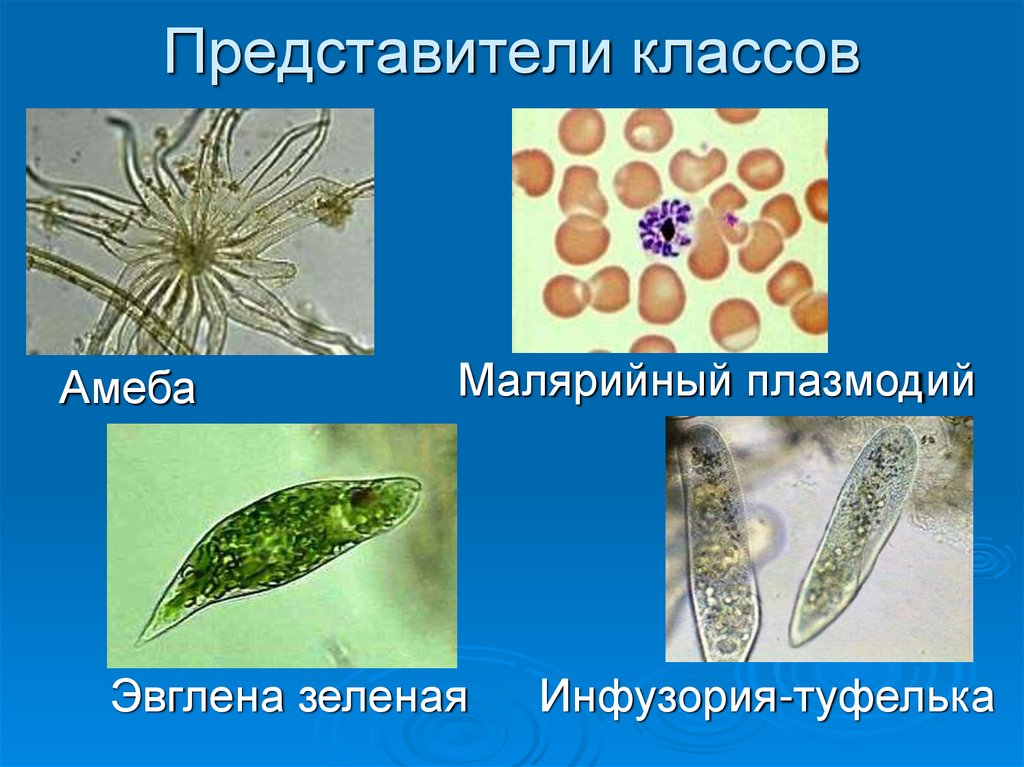 Представители классов

Амеба

Малярийный плазмодий

Эвглена зеленая

Инфузория-туфелька